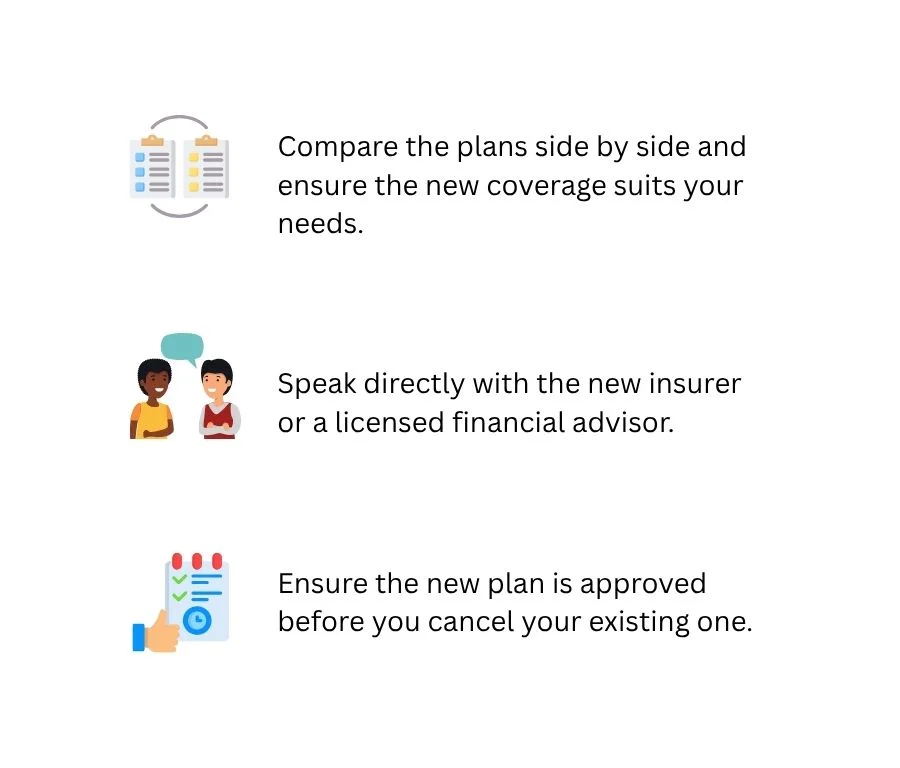 Compare the plans side by side and ensure the new coverage suits your needs.

Speak directly with the new insurer or a licensed financial advisor.

Ensure the new plan is approved before you cancel your existing one.